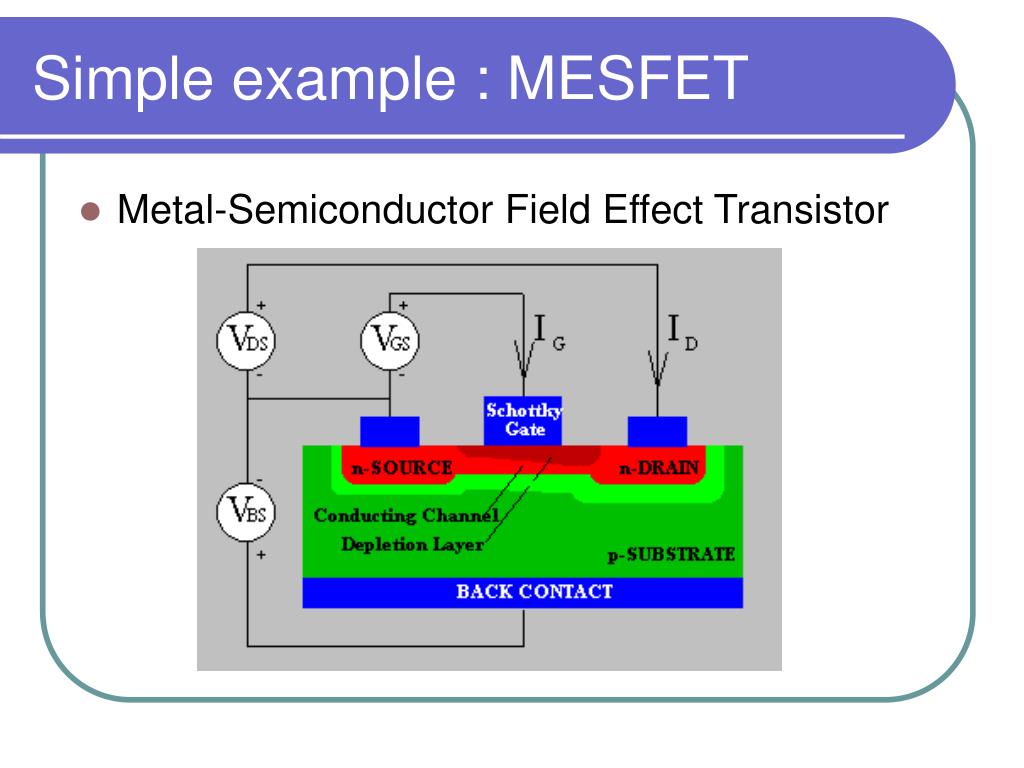 Simple example : MESFET

Metal-Semiconductor Field Effect Transistor

+
$V_{DS}$
-
+
$V_{GS}$
-
$I_G$
$I_D$
Schottky Gate
n-SOURCE
n-DRAIN
-
$V_{BS}$
+
Conducting Channel
Depletion Layer
p-SUBSTRATE
BACK CONTACT